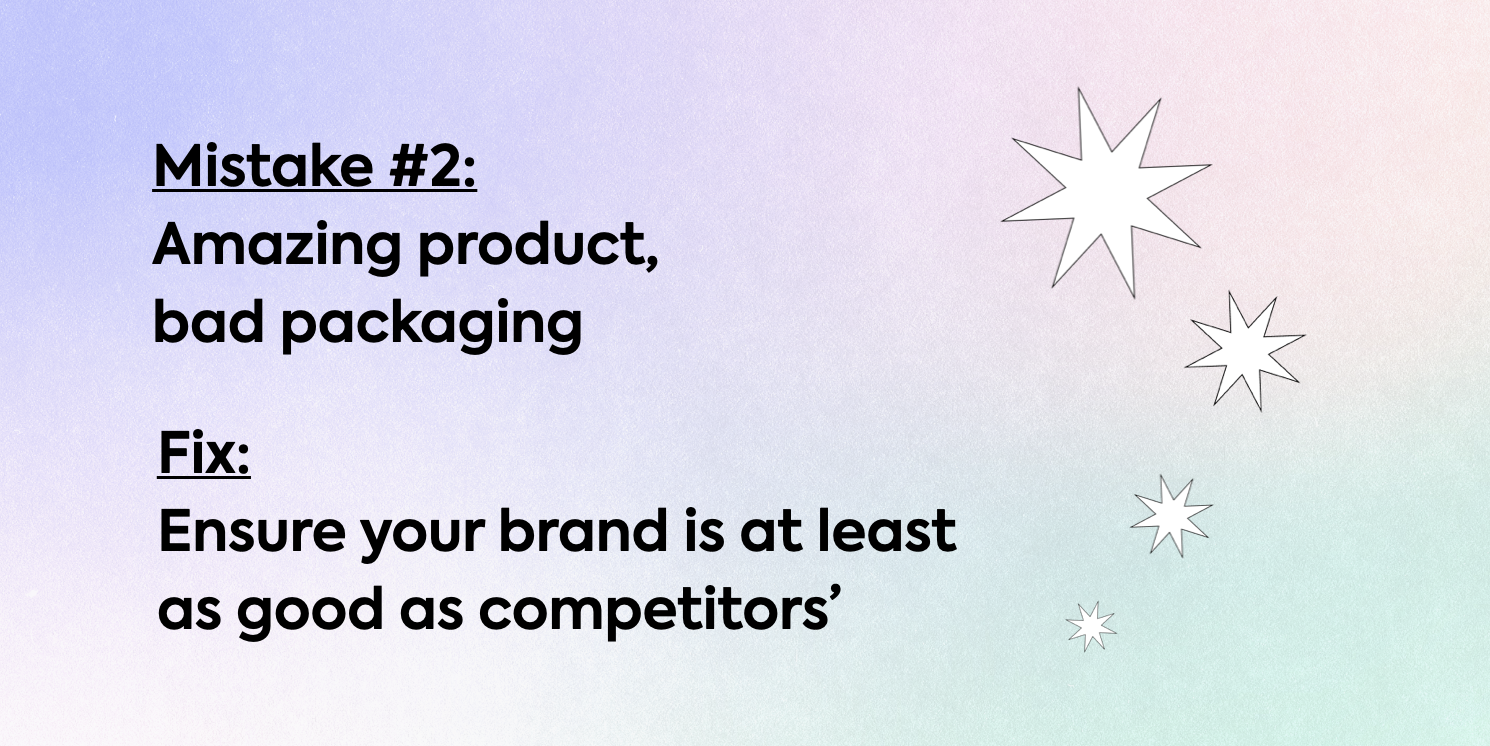 Mistake #2:
Amazing product,
bad packaging

Fix:
Ensure your brand is at least as good as competitors’